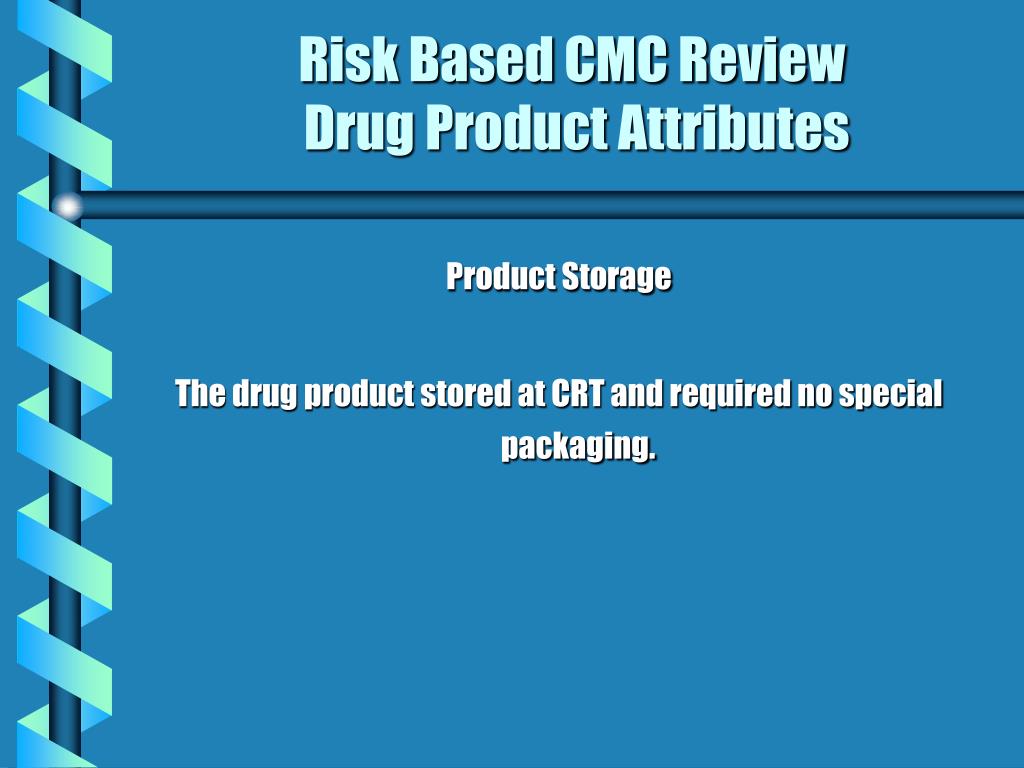 Risk Based CMC Review
Drug Product Attributes

Product Storage

The drug product stored at CRT and required no special packaging.